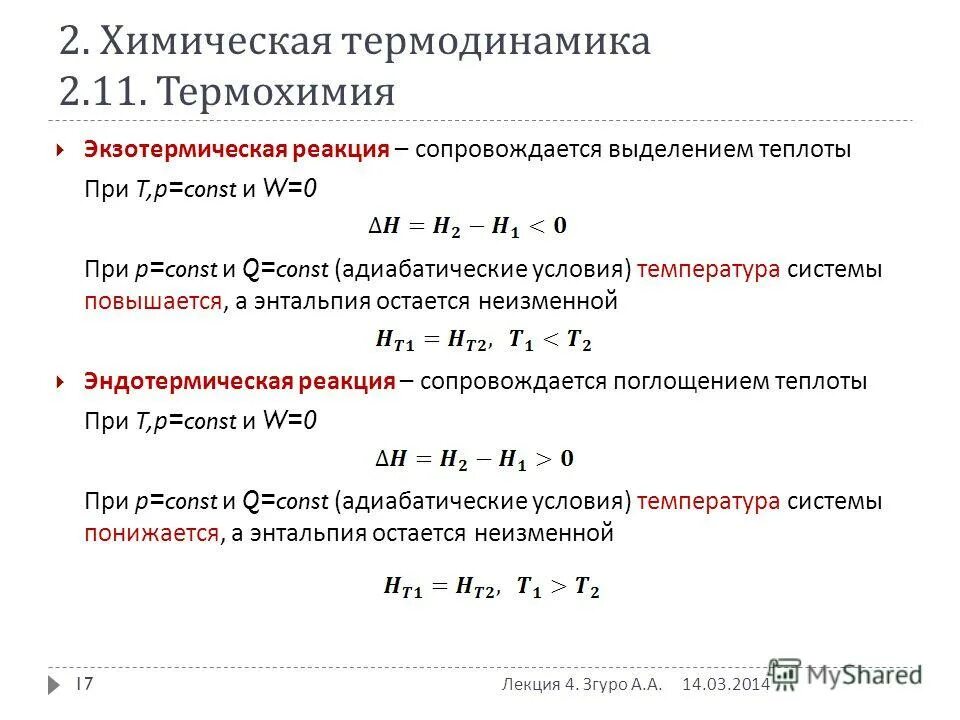 2. Химическая термодинамика
2.11. Термохимия

Экзотермическая реакция – сопровождается выделением теплоты

При T,p=const и W=0

$\Delta H = H_2 - H_1 < 0$

При p=const и Q=const (адиабатические условия) температура системы повышается, а энтальпия остается неизменной

$H_{T1} = H_{T2}, \; T_1 < T_2$

Эндотермическая реакция – сопровождается поглощением теплоты

При T,p=const и W=0

$\Delta H = H_2 - H_1 > 0$

При p=const и Q=const (адиабатические условия) температура системы понижается, а энтальпия остается неизменной

$H_{T1} = H_{T2}, \; T_1 > T_2$

17 Лекция 4. Згуро А.А. 14.03.2014

MyShared